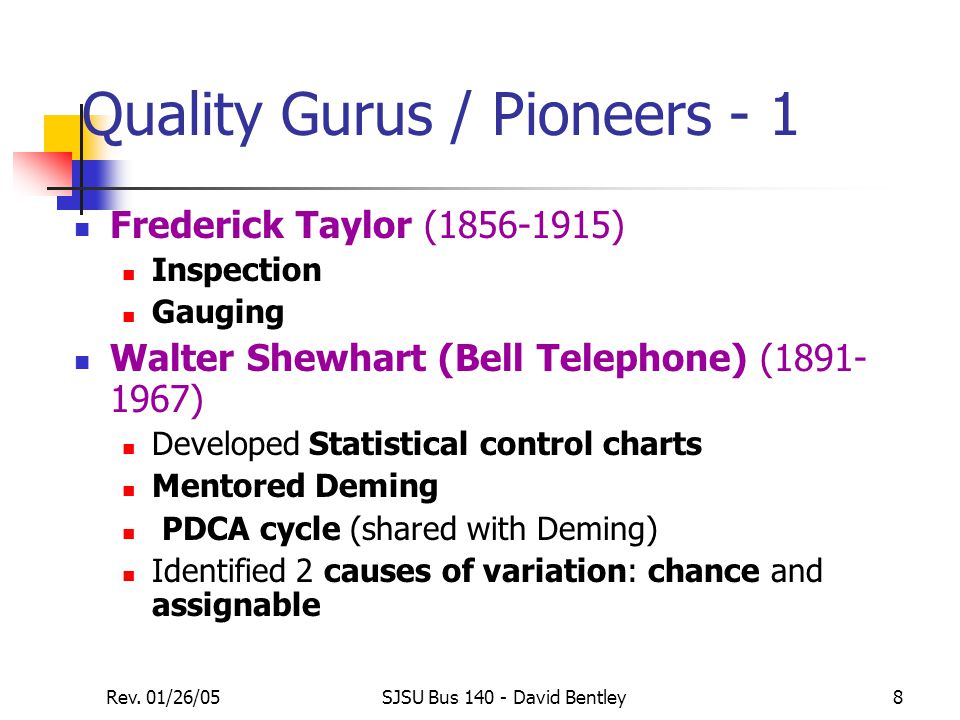 Quality Gurus / Pioneers - 1

Frederick Taylor (1856-1915)

Inspection

Gauging

Walter Shewhart (Bell Telephone) (1891-1967)

Developed Statistical control charts

Mentored Deming

PDCA cycle (shared with Deming)

Identified 2 causes of variation: chance and assignable

Rev. 01/26/05

SJSU Bus 140 - David Bentley

8